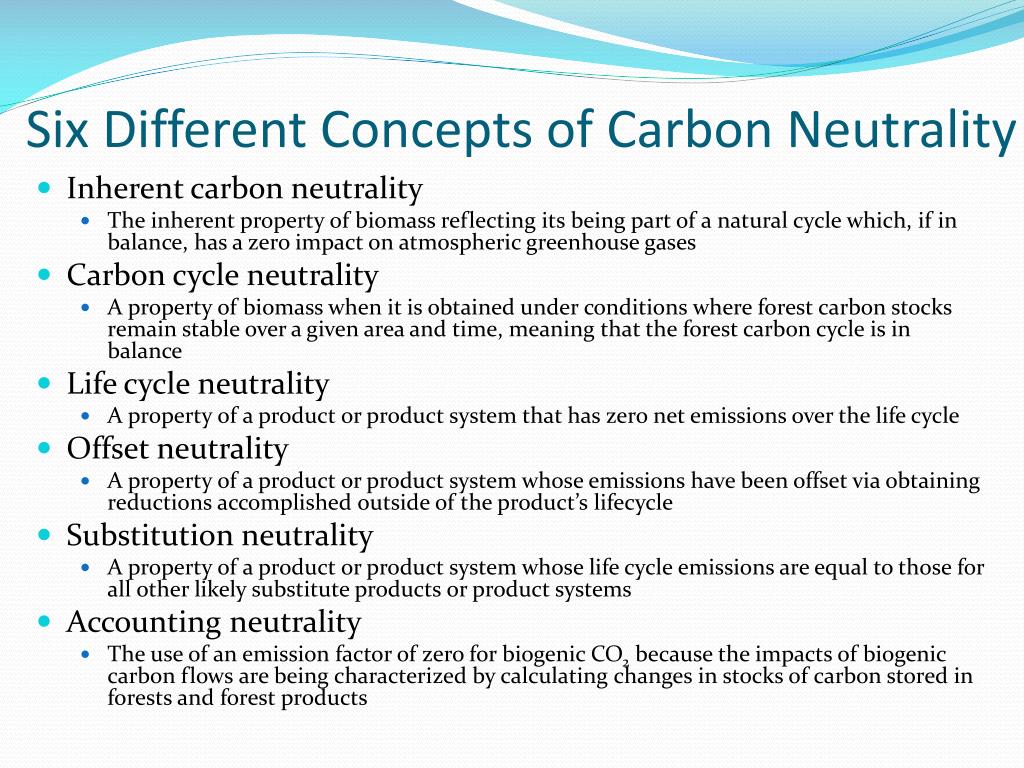 Six Different Concepts of Carbon Neutrality

Inherent carbon neutrality

The inherent property of biomass reflecting its being part of a natural cycle which, if in balance, has a zero impact on atmospheric greenhouse gases

Carbon cycle neutrality

A property of biomass when it is obtained under conditions where forest carbon stocks remain stable over a given area and time, meaning that the forest carbon cycle is in balance

Life cycle neutrality

A property of a product or product system that has zero net emissions over the life cycle

Offset neutrality

A property of a product or product system whose emissions have been offset via obtaining reductions accomplished outside of the product's lifecycle

Substitution neutrality

A property of a product or product system whose life cycle emissions are equal to those for all other likely substitute products or product systems

Accounting neutrality

The use of an emission factor of zero for biogenic $CO_2$ because the impacts of biogenic carbon flows are being characterized by calculating changes in stocks of carbon stored in forests and forest products